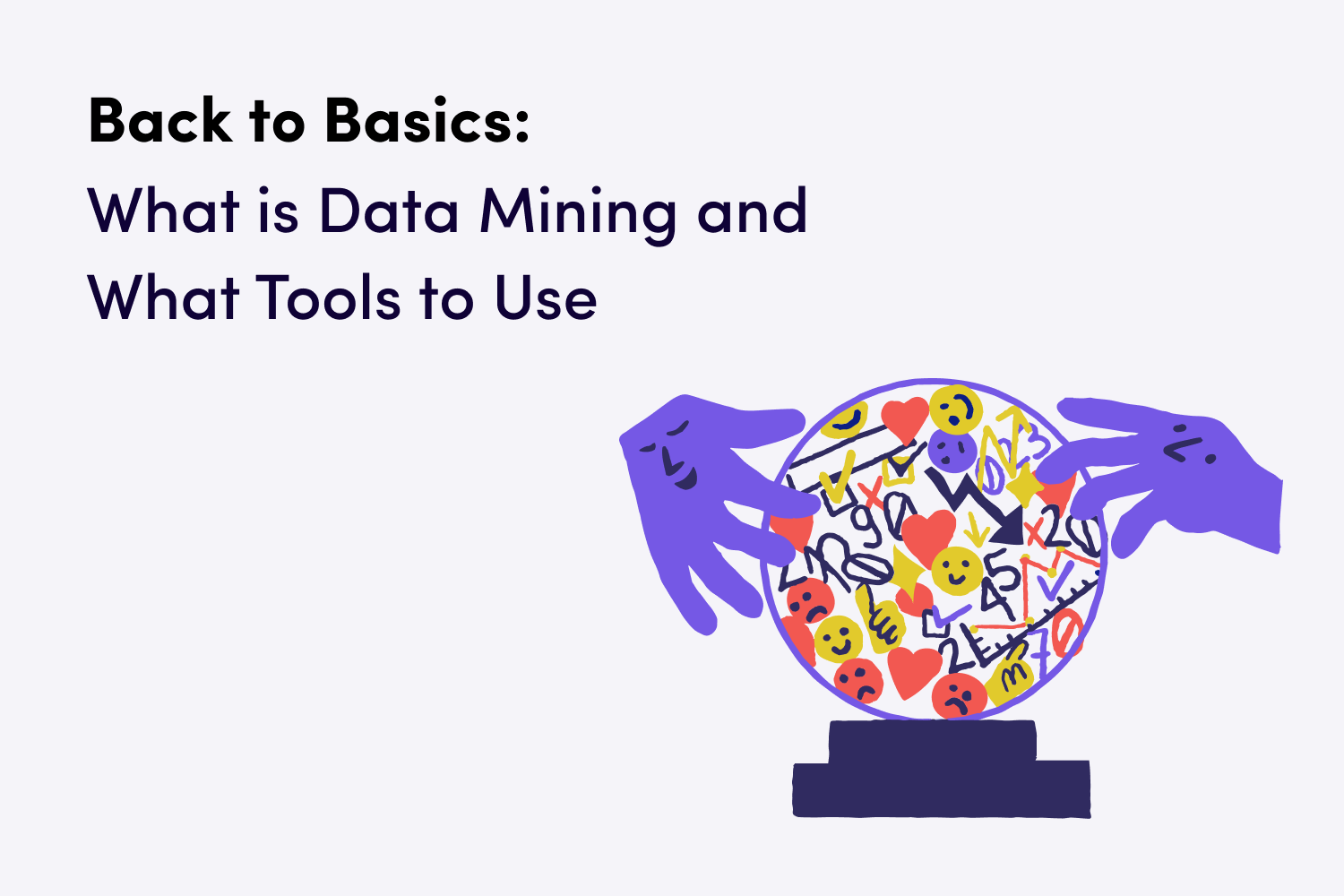 Back to Basics:

What is Data Mining and What Tools to Use